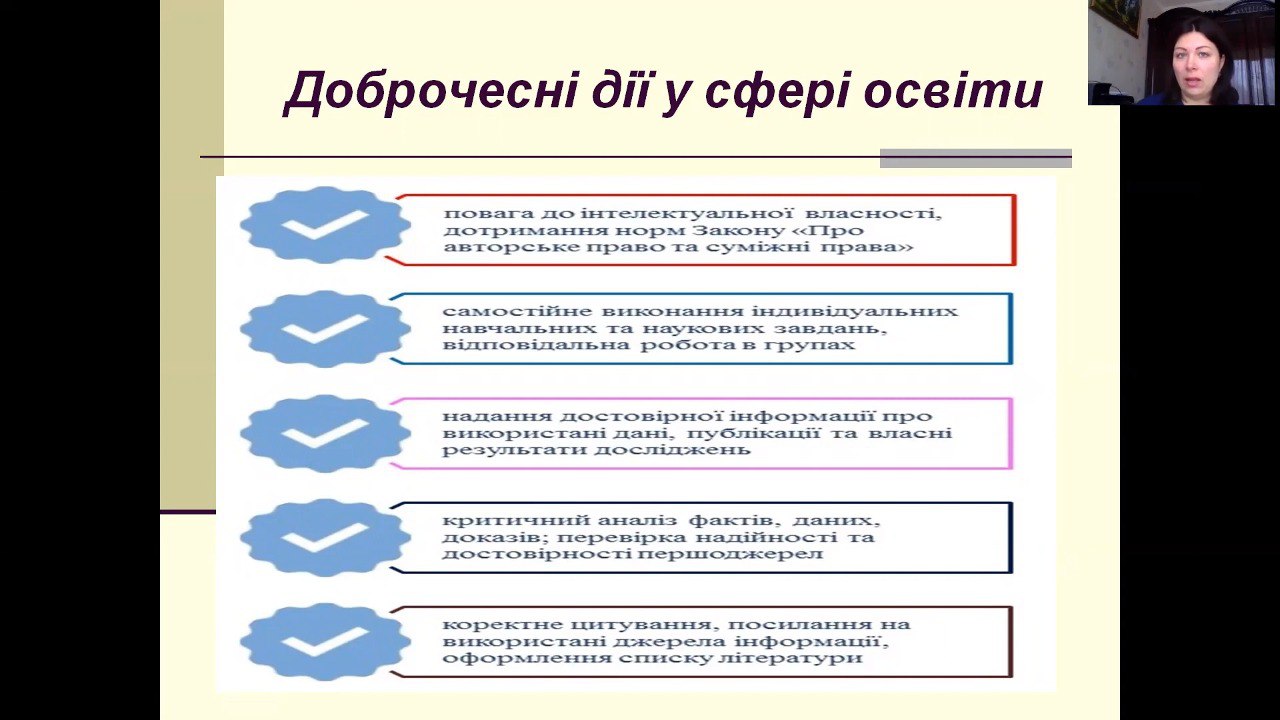 Доброчесні дії у сфері освіти

повага до інтелектуальної власності, дотримання норм Закону «Про авторське право та суміжні права»

самостійне виконання індивідуальних навчальних та наукових завдань, відповідальна робота в групах

надання достовірної інформації про використані дані, публікації та власні результати досліджень

критичний аналіз фактів, даних, доказів; перевірка надійності та достовірності першоджерел

коректне цитування, посилання на використані джерела інформації, оформлення списку літератури